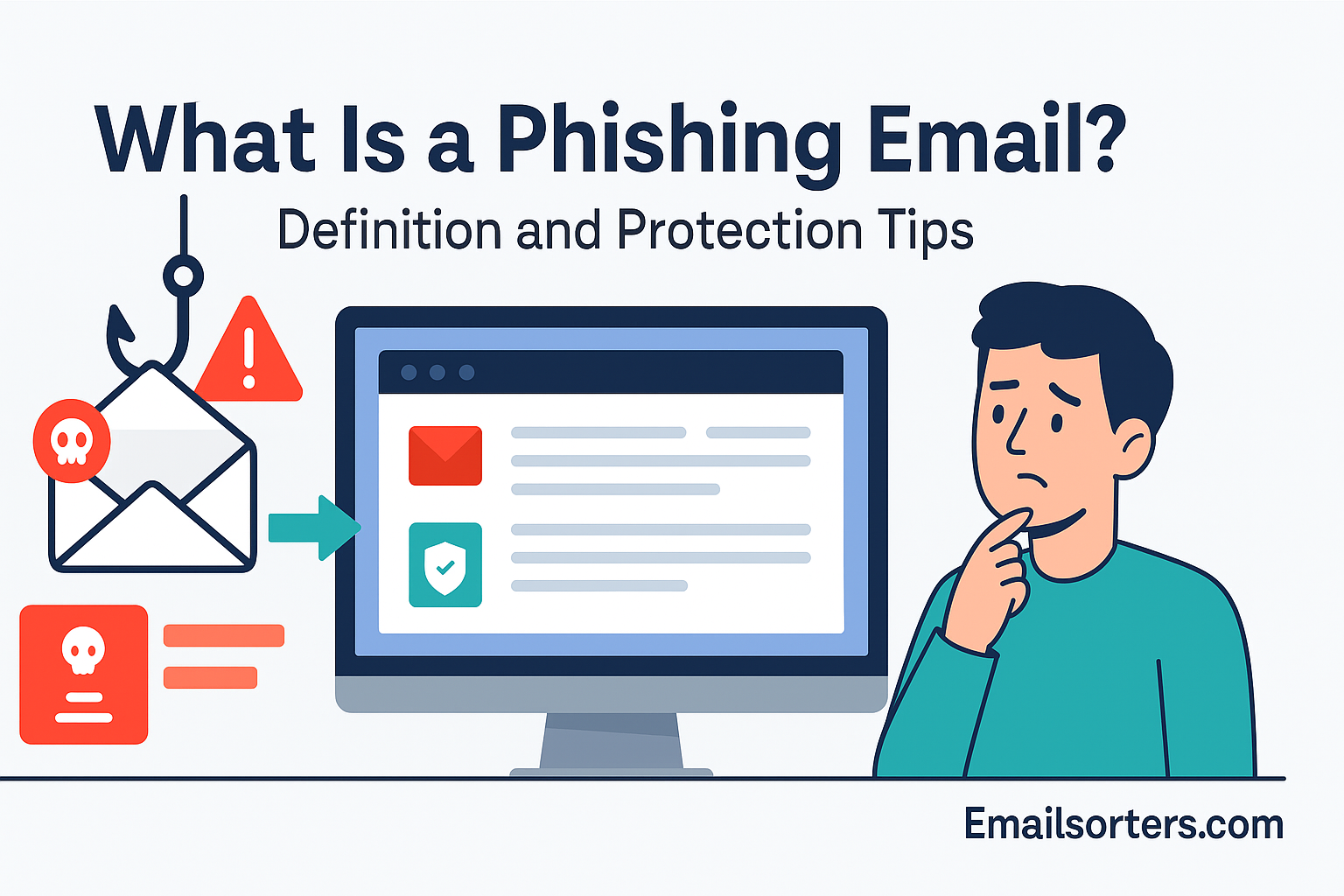 What Is a Phishing Email?
Definition and Protection Tips

Emailsorters.com